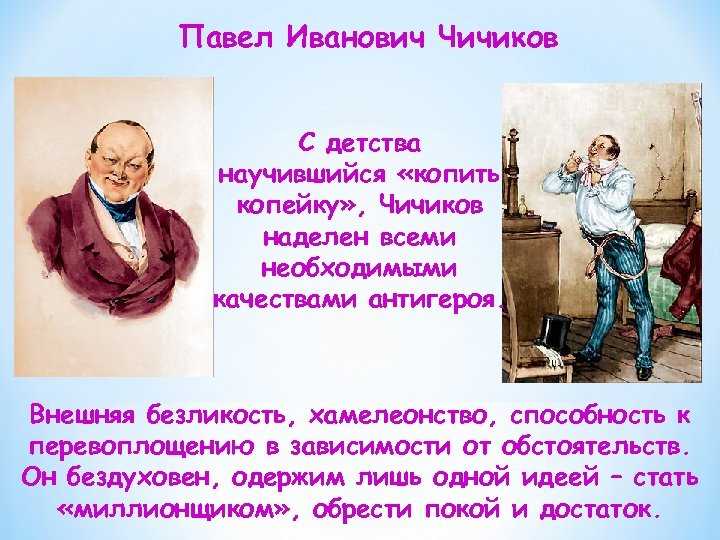 Павел Иванович Чичиков

С детства научившийся «копить копейку», Чичиков наделен всеми необходимыми качествами антигероя.

Внешняя безликость, хамелеонство, способность к перевоплощению в зависимости от обстоятельств. Он бездуховен, одержим лишь одной идеей – стать «миллионщиком», обрести покой и достаток.